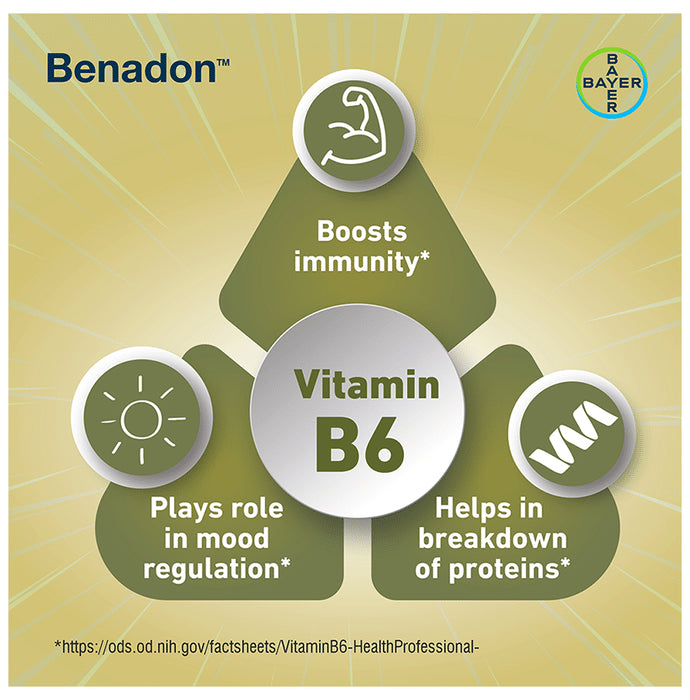 Benadon™

BAYER
BAYER

Boosts immunity*

Vitamin B6

Plays role in mood regulation*

Helps in breakdown of proteins*

*https://ods.od.nih.gov/factsheets/VitaminB6-HealthProfessional-